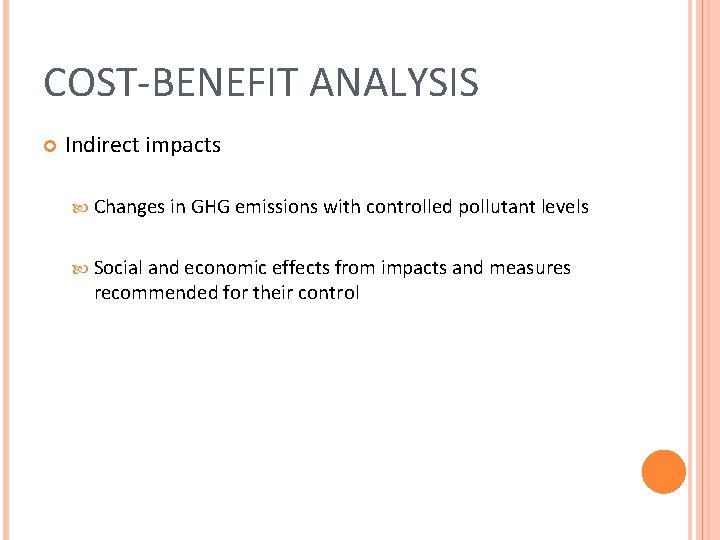 COST-BENEFIT ANALYSIS

Indirect impacts

Changes in GHG emissions with controlled pollutant levels

Social and economic effects from impacts and measures recommended for their control